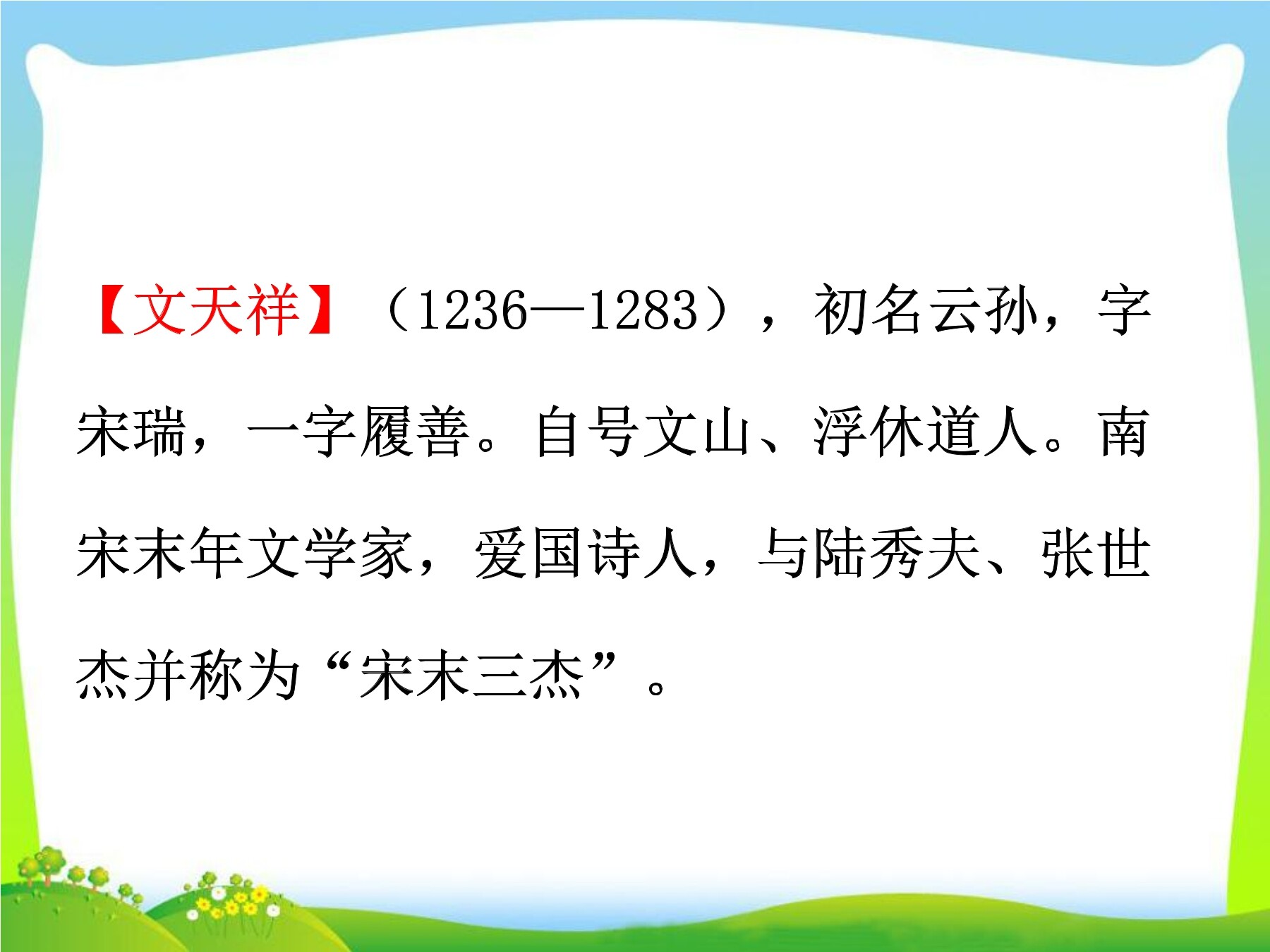 【文天祥】（1236—1283），初名云孙，字宋瑞，一字履善。自号文山、浮休道人。南宋末年文学家，爱国诗人，与陆秀夫、张世杰并称为“宋末三杰”。